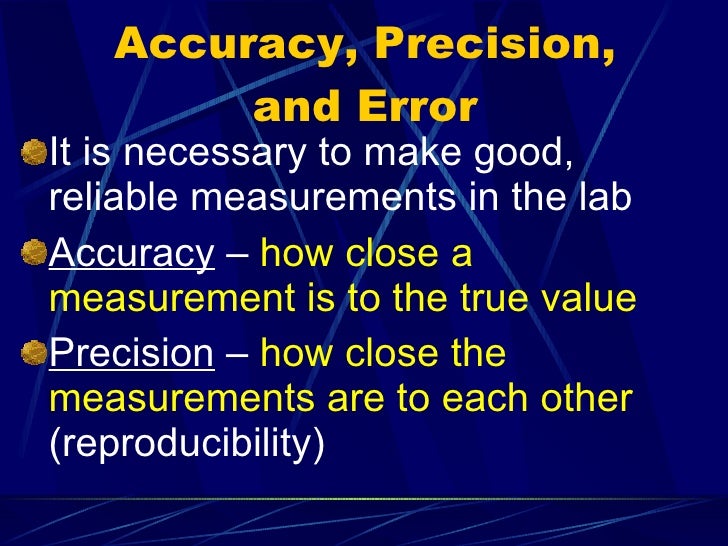 Accuracy, Precision, and Error

It is necessary to make good, reliable measurements in the lab

Accuracy – how close a measurement is to the true value

Precision – how close the measurements are to each other (reproducibility)